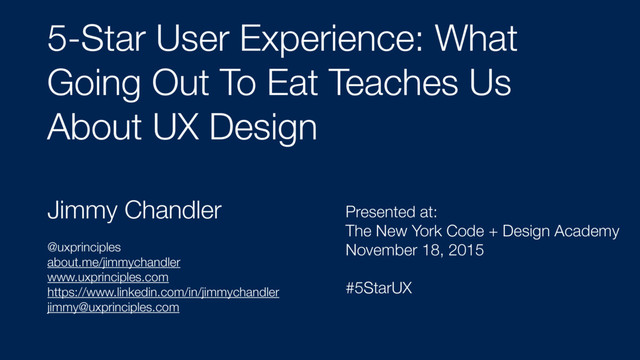 5-Star User Experience: What Going Out To Eat Teaches Us About UX Design

Jimmy Chandler

@uxprinciples
about.me/jimmychandler
www.uxprinciples.com
https://www.linkedin.com/in/jimmychandler
jimmy@uxprinciples.com

Presented at:
The New York Code + Design Academy
November 18, 2015

#5StarUX